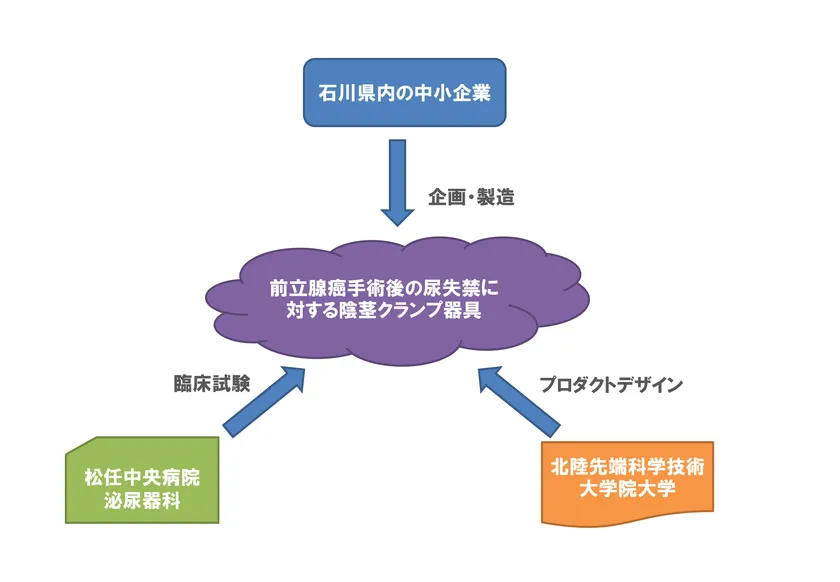 石川県内の中小企業

企画・製造

前立腺癌手術後の尿失禁に対する陰茎クランプ器具

臨床試験

プロダクトデザイン

松任中央病院
泌尿器科

北陸先端科学技術大学院大学